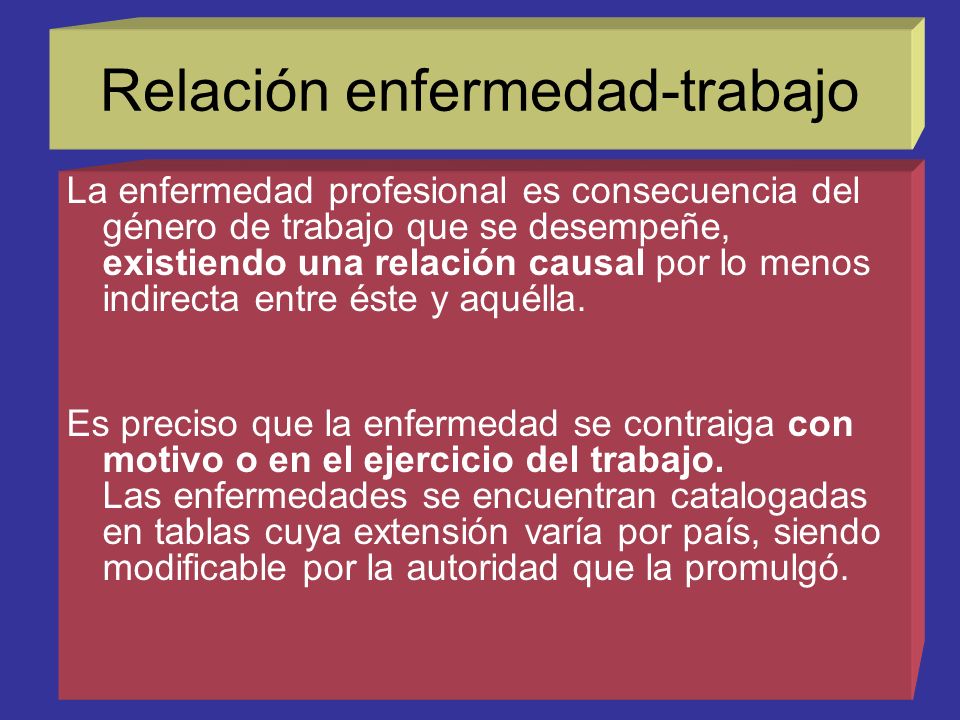 Relación enfermedad-trabajo

La enfermedad profesional es consecuencia del género de trabajo que se desempeñe, existiendo una relación causal por lo menos indirecta entre éste y aquélla.

Es preciso que la enfermedad se contraiga con motivo o en el ejercicio del trabajo. Las enfermedades se encuentran catalogadas en tablas cuya extensión varía por país, siendo modificable por la autoridad que la promulgó.